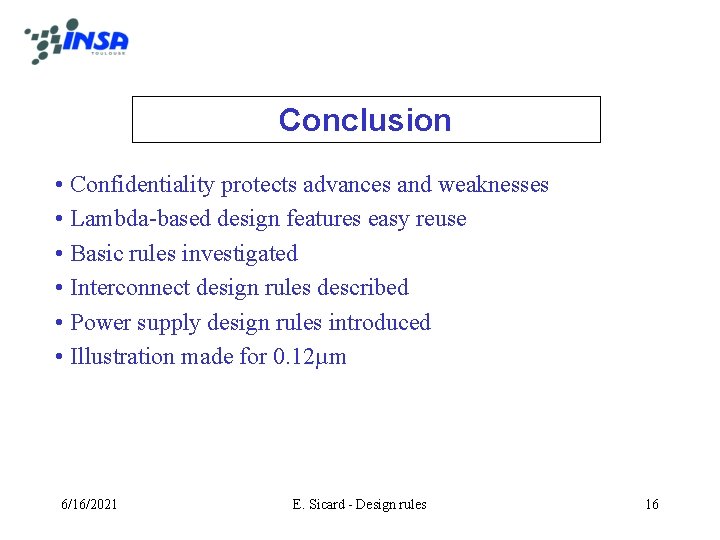 INSA
TOULOUSE

Conclusion

• Confidentiality protects advances and weaknesses
• Lambda-based design features easy reuse
• Basic rules investigated
• Interconnect design rules described
• Power supply design rules introduced
• Illustration made for 0.12µm

6/16/2021 E. Sicard - Design rules 16